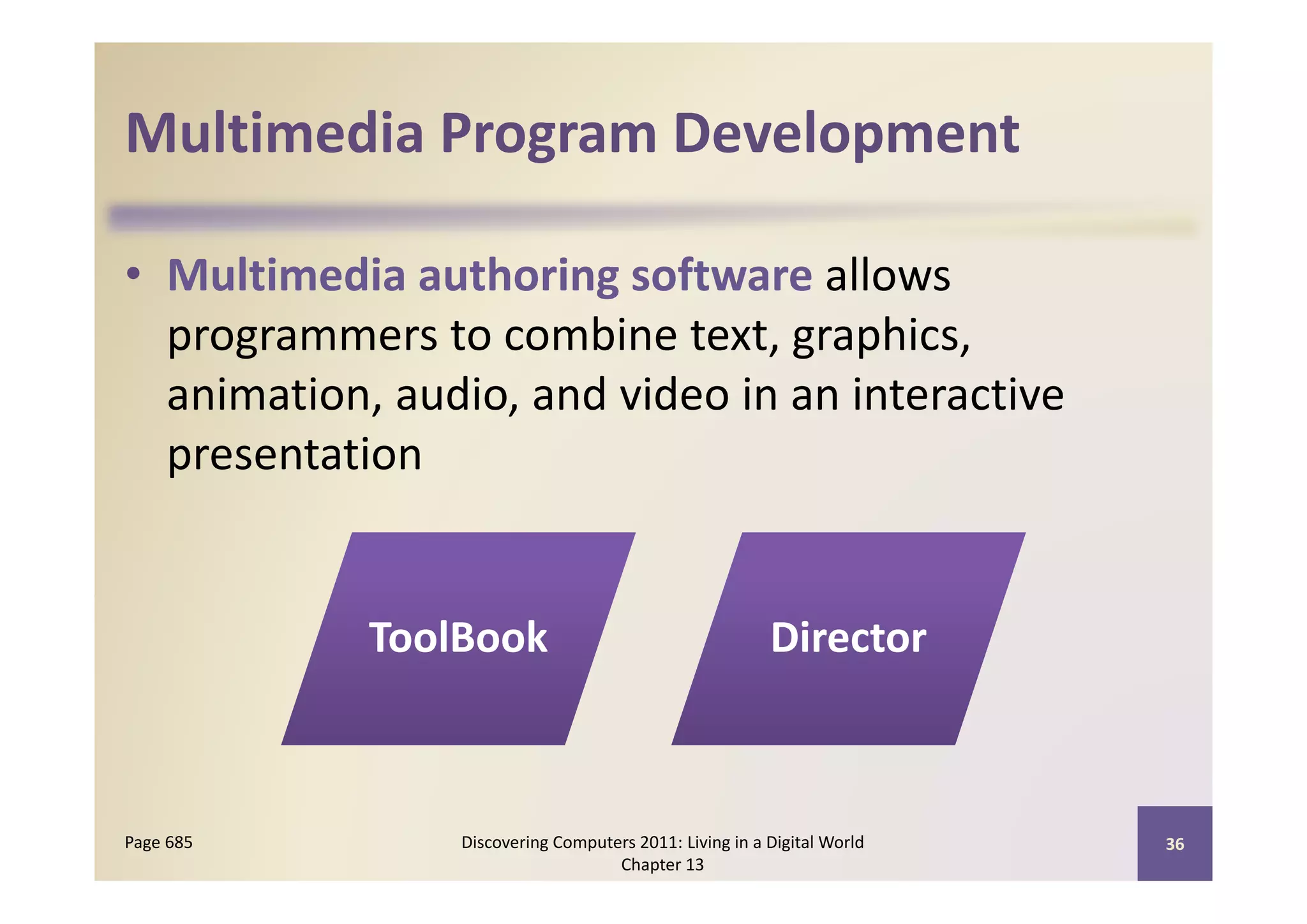 Multimedia Program Development

• Multimedia authoring software allows programmers to combine text, graphics, animation, audio, and video in an interactive presentation

ToolBook

Director

Page 685

Discovering Computers 2011: Living in a Digital World
Chapter 13

36